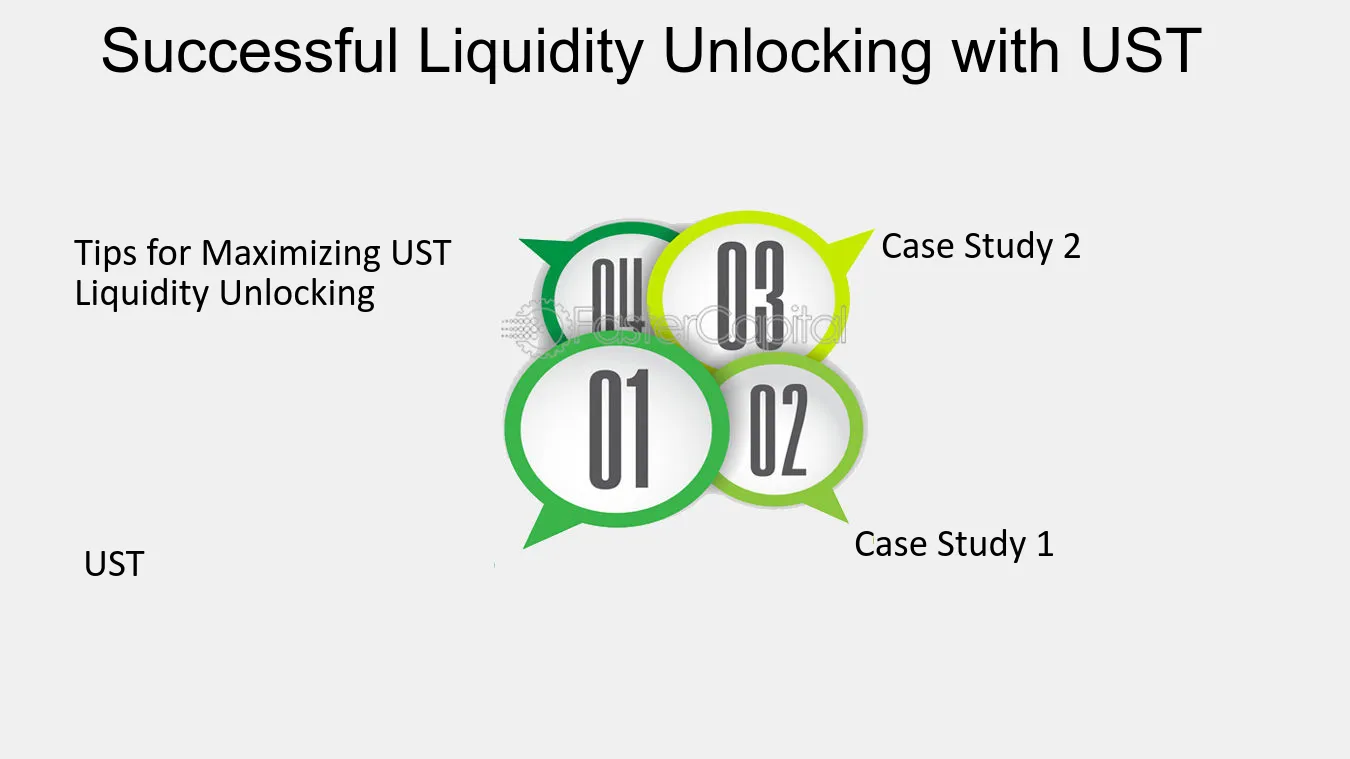 Successful Liquidity Unlocking with UST

Tips for Maximizing UST Liquidity Unlocking

04

03

Case Study 2

01

02

Case Study 1

UST

FasterCapital